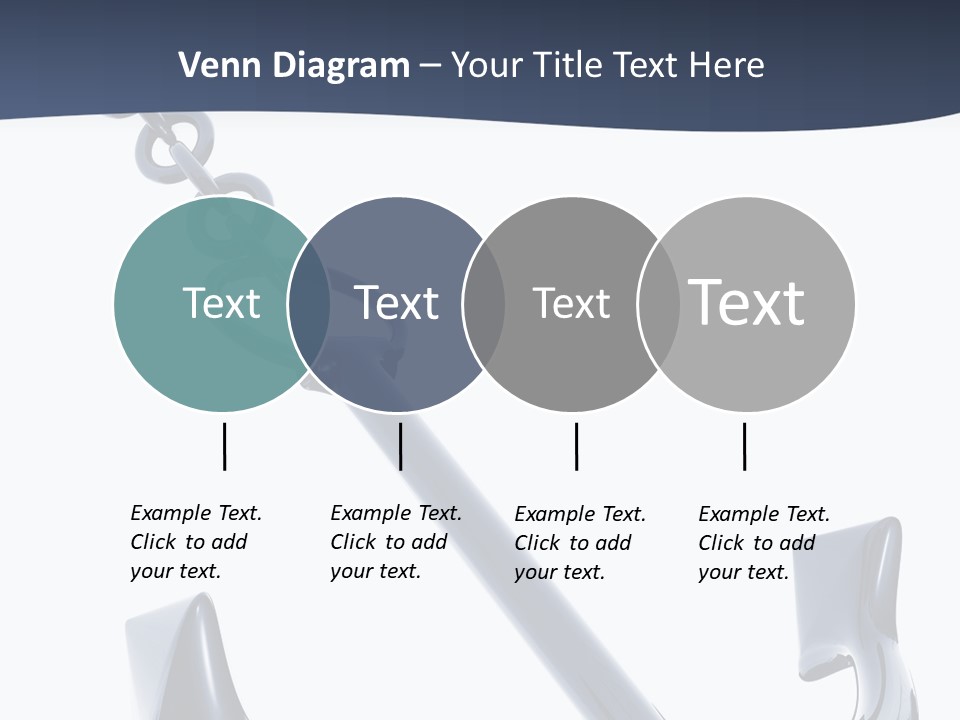 Venn Diagram – Your Title Text Here

Text

Text

Text

Text

Example Text. Click to add your text.

Example Text. Click to add your text.

Example Text. Click to add your text.

Example Text. Click to add your text.